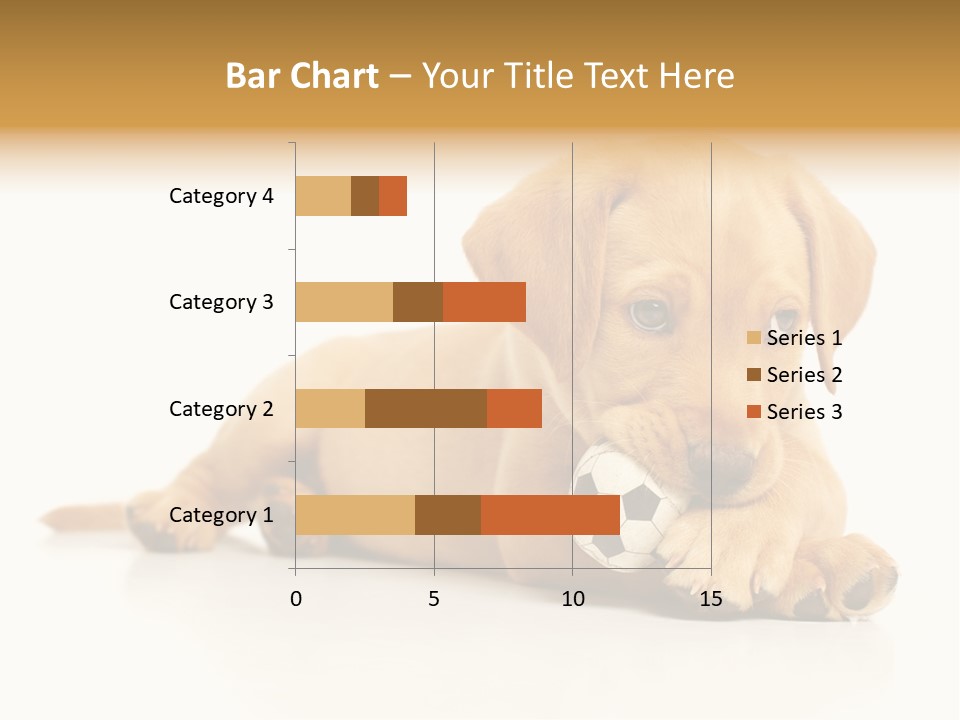 Bar Chart – Your Title Text Here

Category 4
Category 3
Category 2
Category 1

0
5
10
15

Series 1
Series 2
Series 3